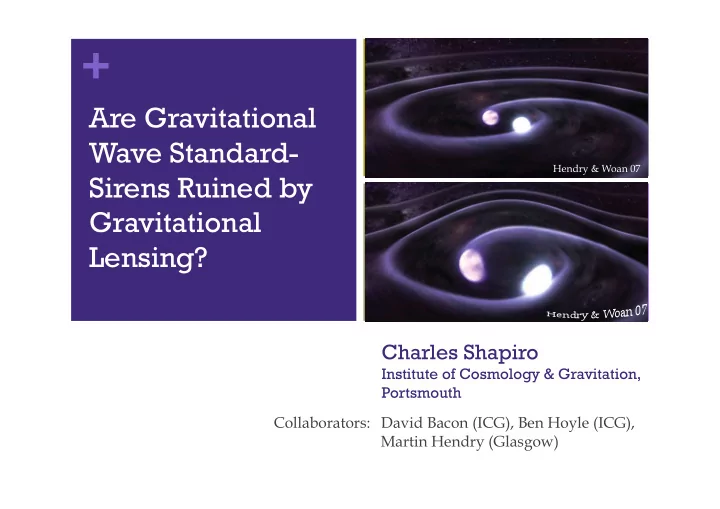 +

Are Gravitational Wave Standard-Sirens Ruined by Gravitational Lensing?

Hendry & Woan 07

Hendry & Woan 07

Charles Shapiro
Institute of Cosmology & Gravitation, Portsmouth

Collaborators: David Bacon (ICG), Ben Hoyle (ICG), Martin Hendry (Glasgow)